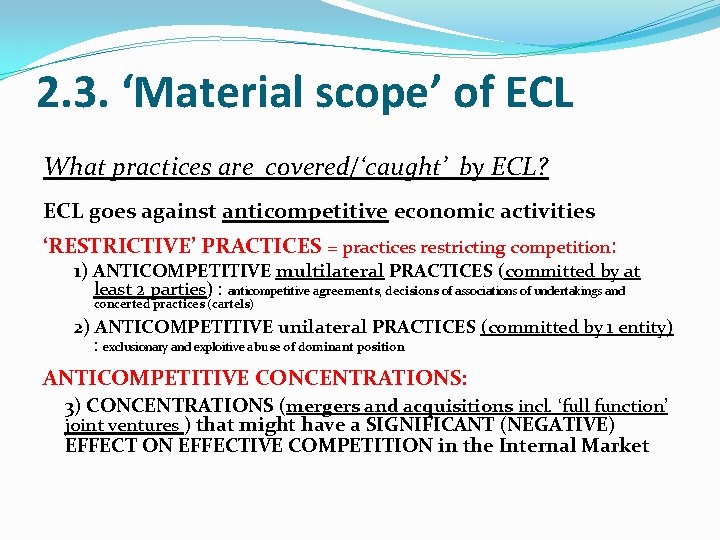 2.3. ‘Material scope’ of ECL

What practices are covered/‘caught’ by ECL?

ECL goes against anticompetitive economic activities

‘RESTRICTIVE’ PRACTICES = practices restricting competition:

1) ANTICOMPETITIVE multilateral PRACTICES (committed by at least 2 parties) : anticompetitive agreements, decisions of associations of undertakings and concerted practices (cartels)

2) ANTICOMPETITIVE unilateral PRACTICES (committed by 1 entity) : exclusionary and exploitive abuse of dominant position

ANTICOMPETITIVE CONCENTRATIONS:

3) CONCENTRATIONS (mergers and acquisitions incl. ‘full function’ joint ventures ) that might have a SIGNIFICANT (NEGATIVE) EFFECT ON EFFECTIVE COMPETITION in the Internal Market